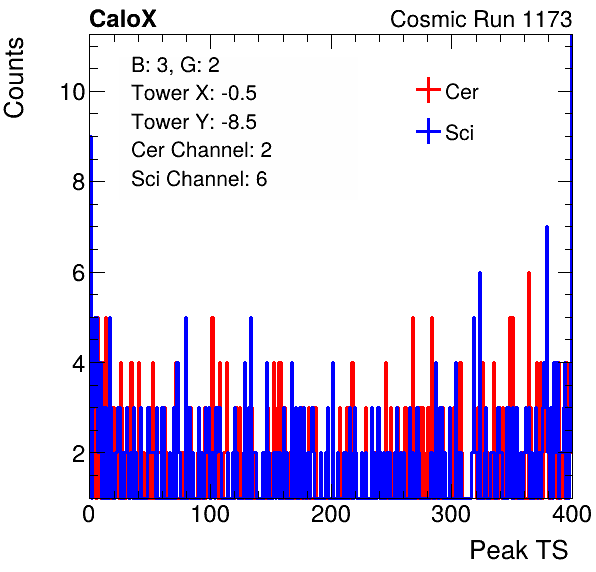 CaloX

Cosmic Run 1173

Counts

B: 3, G: 2
Tower X: -0.5
Tower Y: -8.5
Cer Channel: 2
Sci Channel: 6

Cer
Sci

10
8
6
4
2

0
100
200
300
400

Peak TS